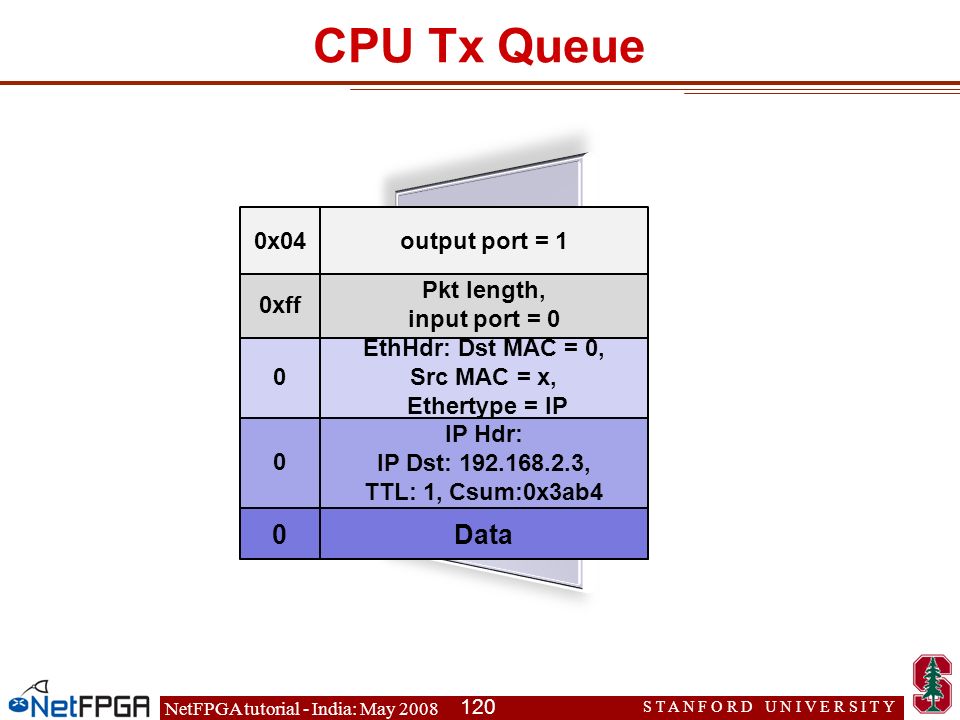 CPU Tx Queue

| 0x04 | output port = 1 |
|---|---|
| 0xff | Pkt length, input port = 0 |
| 0 | EthHdr: Dst MAC = 0, Src MAC = x, Ethertype = IP |
| 0 | IP Hdr: IP Dst: 192.168.2.3, TTL: 1, Csum:0x3ab4 |
| 0 | Data |

NetFPGA

NetFPGA tutorial - India: May 2008 120

STANFORD UNIVERSITY